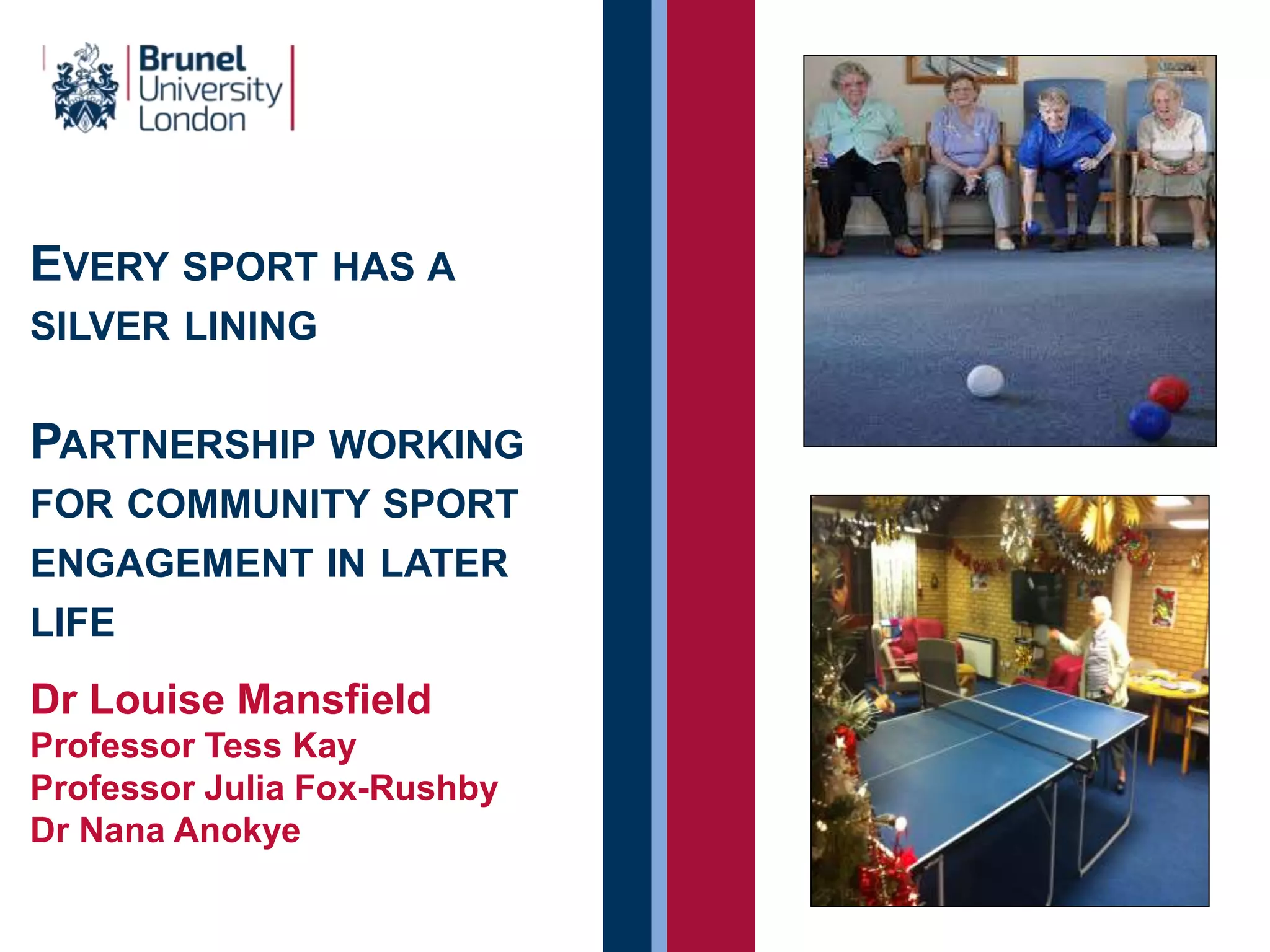 Brunel University London

EVERY SPORT HAS A SILVER LINING

PARTNERSHIP WORKING FOR COMMUNITY SPORT ENGAGEMENT IN LATER LIFE

Dr Louise Mansfield
Professor Tess Kay
Professor Julia Fox-Rushby
Dr Nana Anokye